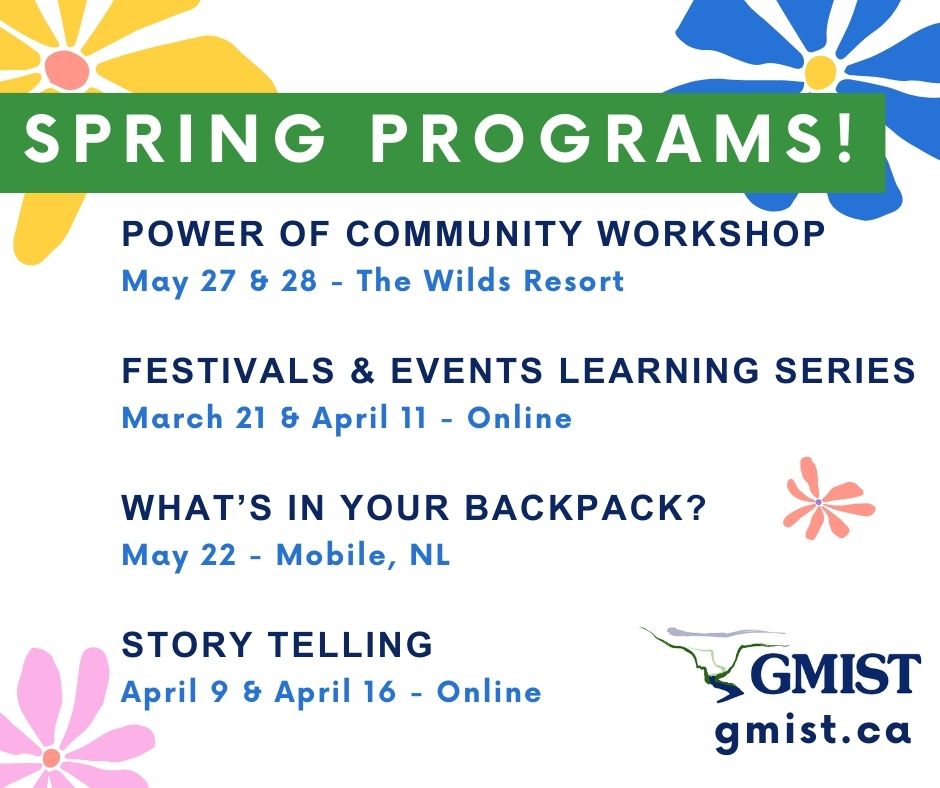 SPRING PROGRAMS!

POWER OF COMMUNITY WORKSHOP
May 27 & 28 - The Wilds Resort

FESTIVALS & EVENTS LEARNING SERIES
March 21 & April 11 - Online

WHAT'S IN YOUR BACKPACK?
May 22 - Mobile, NL

STORY TELLING
April 9 & April 16 - Online

GMIST
gmist.ca